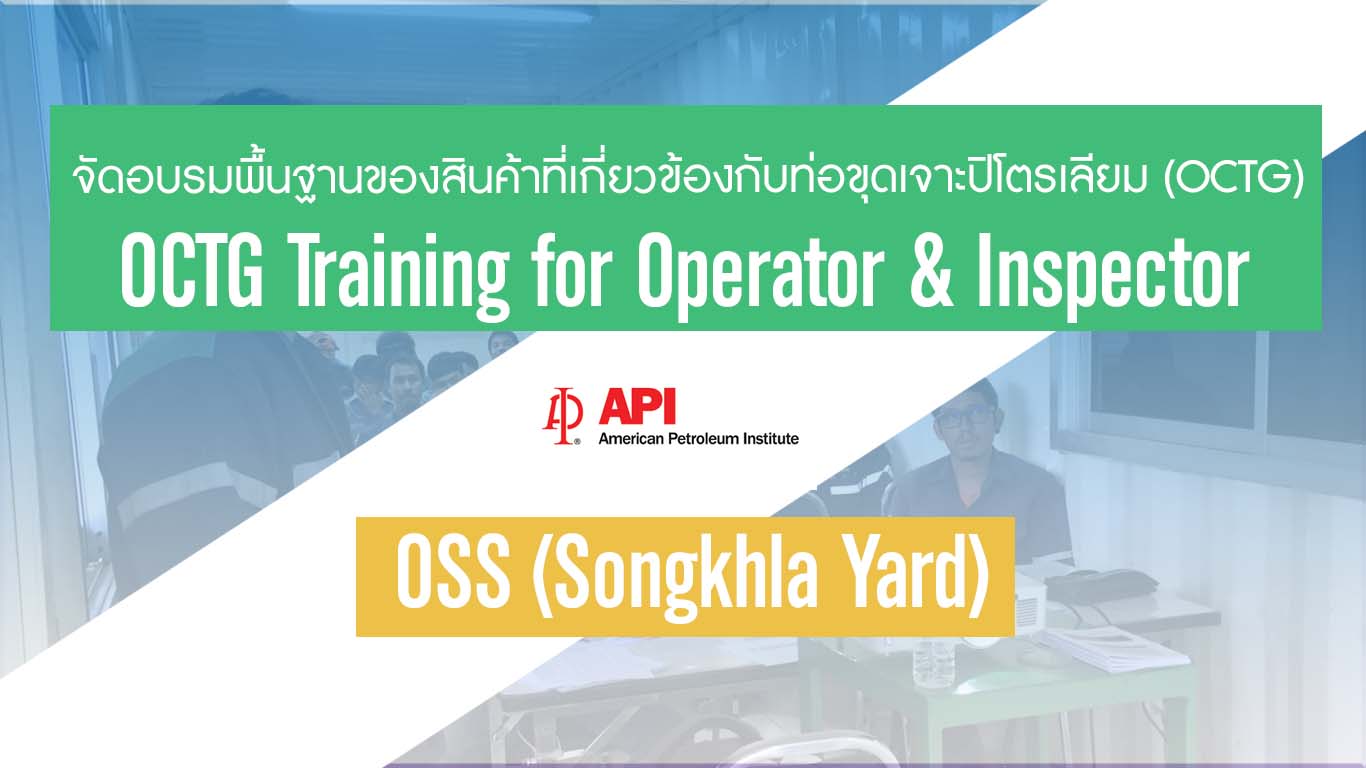 จัดอบรมพื้นฐานของสินค้าที่เกี่ยวข้องกับท่อขุดเจาะปิโตรเลียม (OCTG)
OCTG Training for Operator & Inspector

API
American Petroleum Institute

OSS (Songkhla Yard)